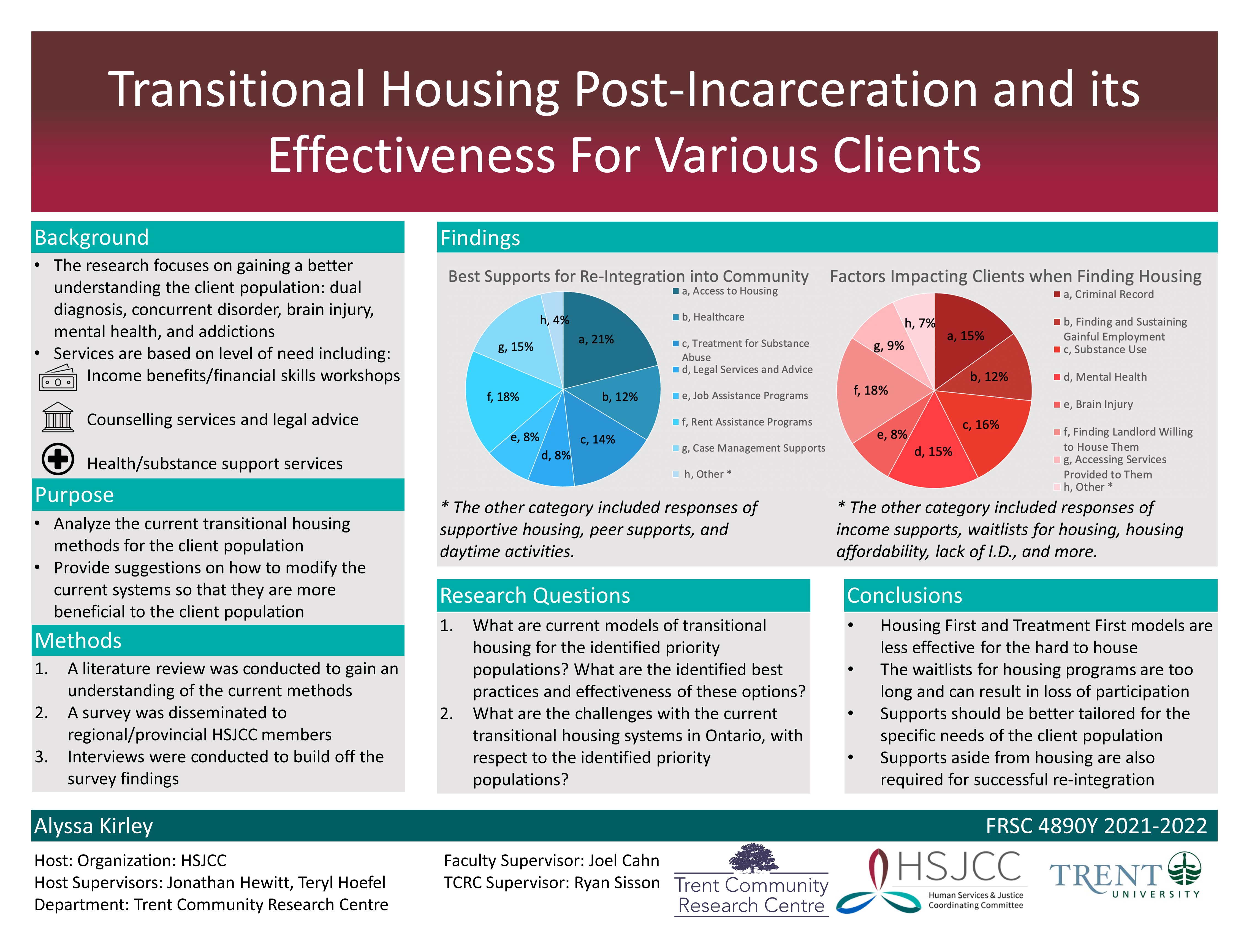 Transitional Housing Post-Incarceration and its Effectiveness For Various Clients

Background

• The research focuses on gaining a better understanding the client population: dual diagnosis, concurrent disorder, brain injury, mental health, and addictions
• Services are based on level of need including:

Income benefits/financial skills workshops

Counselling services and legal advice

Health/substance support services

Purpose

• Analyze the current transitional housing methods for the client population
• Provide suggestions on how to modify the current systems so that they are more beneficial to the client population

Methods

1. A literature review was conducted to gain an understanding of the current methods
2. A survey was disseminated to regional/provincial HSJCC members
3. Interviews were conducted to build off the survey findings

Findings

Best Supports for Re-Integration into Community

a, 21%
b, 12%
c, 14%
d, 8%
e, 8%
f, 18%
g, 15%
h, 4%

a, Access to Housing
b, Healthcare
c, Treatment for Substance Abuse
d, Legal Services and Advice
e, Job Assistance Programs
f, Rent Assistance Programs
g, Case Management Supports
h, Other *

* The other category included responses of supportive housing, peer supports, and daytime activities.

Factors Impacting Clients when Finding Housing

a, 15%
b, 12%
c, 16%
d, 15%
e, 8%
f, 18%
g, 9%
h, 7%

a, Criminal Record
b, Finding and Sustaining Gainful Employment
c, Substance Use
d, Mental Health
e, Brain Injury
f, Finding Landlord Willing to House Them
g, Accessing Services Provided to Them
h, Other *

* The other category included responses of income supports, waitlists for housing, housing affordability, lack of I.D., and more.

Research Questions

1. What are current models of transitional housing for the identified priority populations? What are the identified best practices and effectiveness of these options?
2. What are the challenges with the current transitional housing systems in Ontario, with respect to the identified priority populations?

Conclusions

• Housing First and Treatment First models are less effective for the hard to house
• The waitlists for housing programs are too long and can result in loss of participation
• Supports should be better tailored for the specific needs of the client population
• Supports aside from housing are also required for successful re-integration

Alyssa Kirley

FRSC 4890Y 2021-2022

Host: Organization: HSJCC
Host Supervisors: Jonathan Hewitt, Teryl Hoefel
Department: Trent Community Research Centre

Faculty Supervisor: Joel Cahn
TCRC Supervisor: Ryan Sisson

Trent Community Research Centre

HSJCC
Human Services & Justice Coordinating Committee

TRENT UNIVERSITY